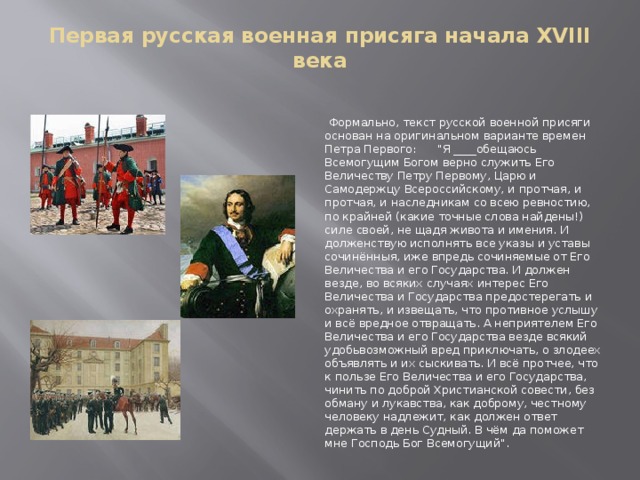 Первая русская военная присяга начала XVIII века

Формально, текст русской военной присяги основан на оригинальном варианте времен Петра Первого: "Я ____обещаюсь Всемогущим Богом верно служить Его Величеству Петру Первому, Царю и Самодержцу Всероссийскому, и протчая, и протчая, и наследникам со всею ревностию, по крайней (какие точные слова найдены!) силе своей, не щадя живота и имения. И долженствую исполнять все указы и уставы сочинённыя, иже впредь сочиняемые от Его Величества и его Государства. И должен везде, во всяких случаях интерес Его Величества и Государства предостерегать и охранять, и извещать, что противное услышу и всё вредное отвращать. А неприятелем Его Величества и его Государства везде всякий удобьвозможный вред приключать, о злодеех объявлять и их сыскивать. И всё протчее, что к пользе Его Величества и его Государства, чинить по доброй Христианской совести, без обману и лукавства, как доброму, честному человеку надлежит, как должен ответ держать в день Судный. В чём да поможет мне Господь Бог Всемогущий".